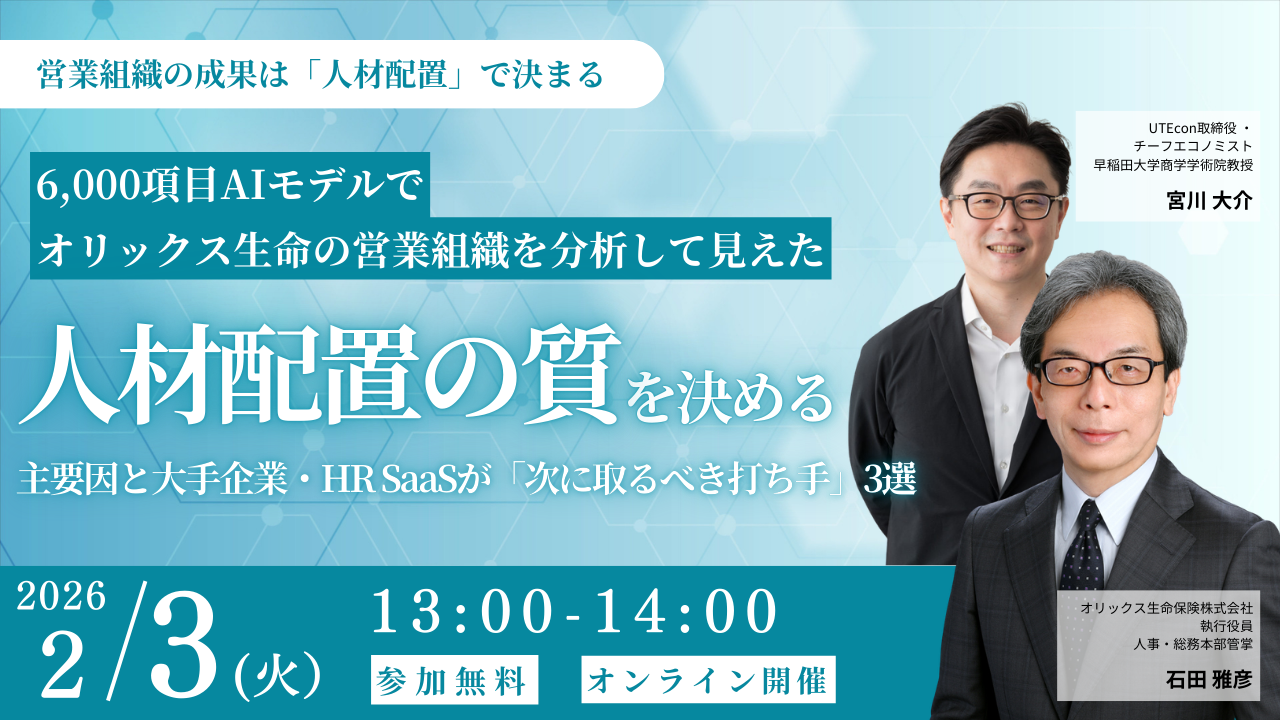 営業組織の成果は「人材配置」で決まる

6,000項目AIモデルで
オリックス生命の営業組織を分析して見えた

人材配置の質を決める

主要因と大手企業・HR SaaSが「次に取るべき打ち手」3選

UTEcon取締役・
チーフエコノミスト
早稲田大学商学学術院教授
宮川 大介

2026
2/3(火)

13:00-14:00

参加無料

オンライン開催

オリックス生命保険株式会社
執行役員
人事・総務本部管掌
石田 雅彦